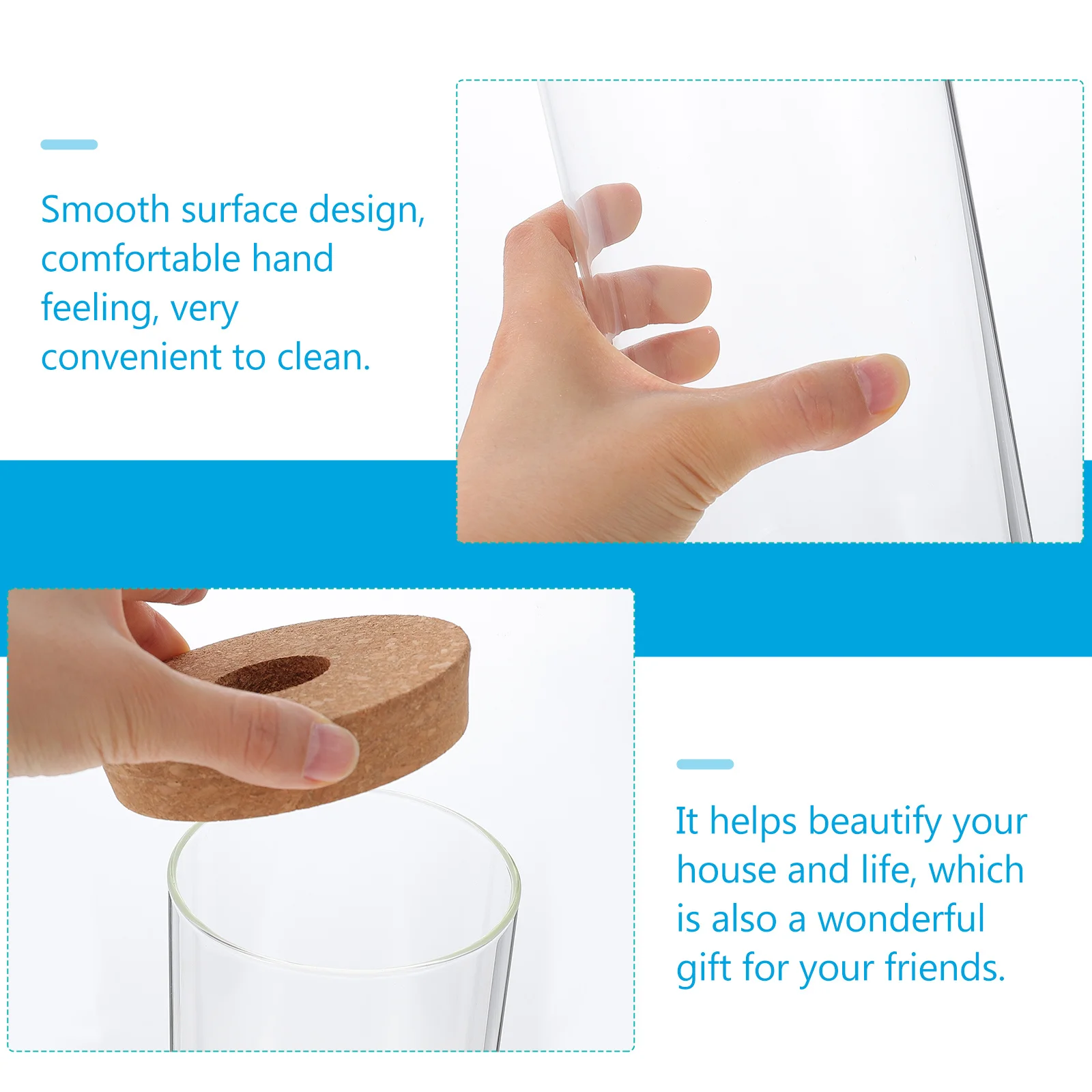 Smooth surface design, comfortable hand feeling, very convenient to clean.

It helps beautify your house and life, which is also a wonderful gift for your friends.